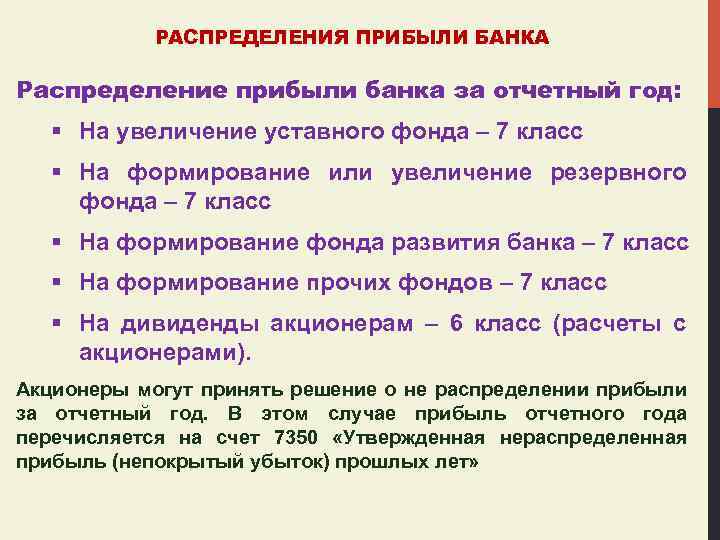 РАСПРЕДЕЛЕНИЯ ПРИБЫЛИ БАНКА

Распределение прибыли банка за отчетный год:

▪ На увеличение уставного фонда – 7 класс

▪ На формирование или увеличение резервного фонда – 7 класс

▪ На формирование фонда развития банка – 7 класс

▪ На формирование прочих фондов – 7 класс

▪ На дивиденды акционерам – 6 класс (расчеты с акционерами).

Акционеры могут принять решение о не распределении прибыли за отчетный год. В этом случае прибыль отчетного года перечисляется на счет 7350 «Утвержденная нераспределенная прибыль (непокрытый убыток) прошлых лет»